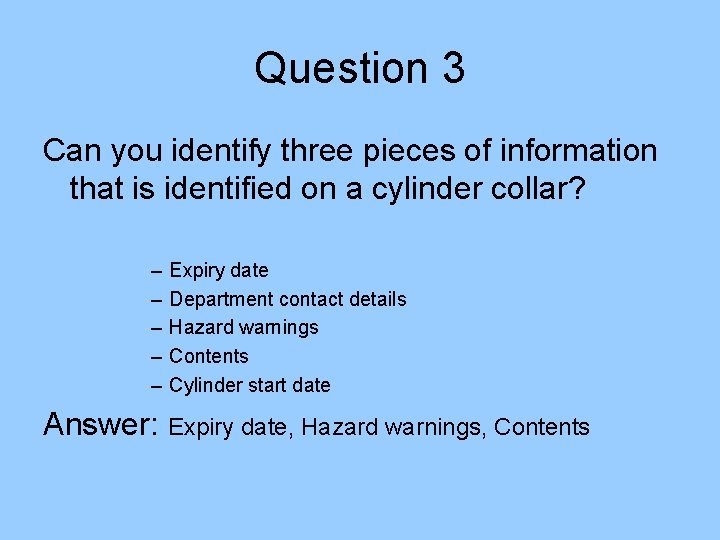 Question 3

Can you identify three pieces of information that is identified on a cylinder collar?

– Expiry date
– Department contact details
– Hazard warnings
– Contents
– Cylinder start date

Answer: Expiry date, Hazard warnings, Contents